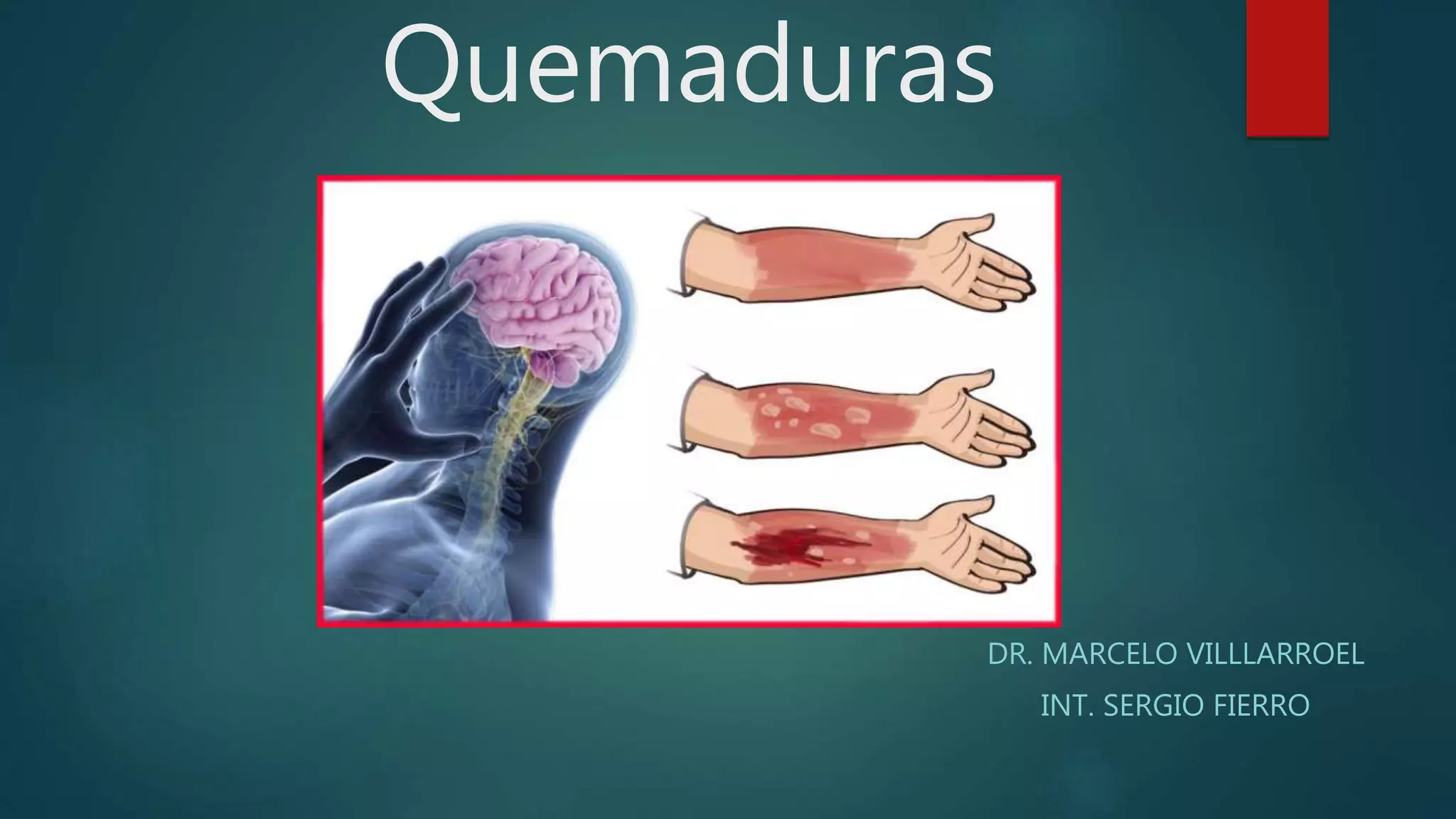 Quemaduras

DR. MARCELO VILLLARROEL

INT. SERGIO FIERRO